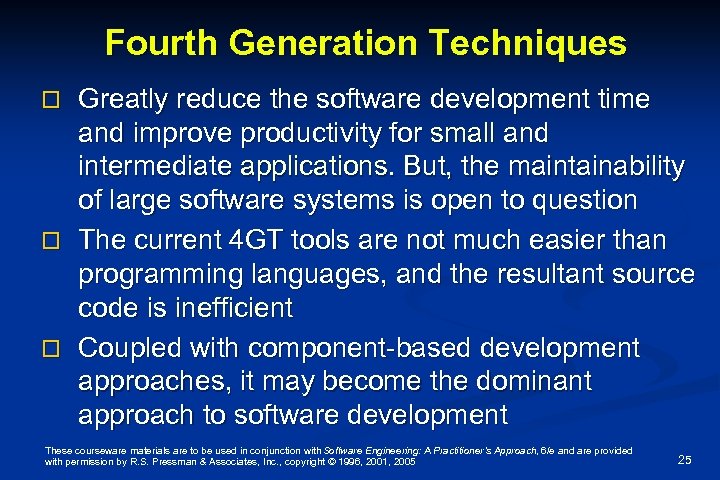 Fourth Generation Techniques

□ Greatly reduce the software development time and improve productivity for small and intermediate applications. But, the maintainability of large software systems is open to question

□ The current 4GT tools are not much easier than programming languages, and the resultant source code is inefficient

□ Coupled with component-based development approaches, it may become the dominant approach to software development

These courseware materials are to be used in conjunction with Software Engineering: A Practitioner's Approach, 6/e and are provided with permission by R.S. Pressman & Associates, Inc., copyright © 1996, 2001, 2005

25